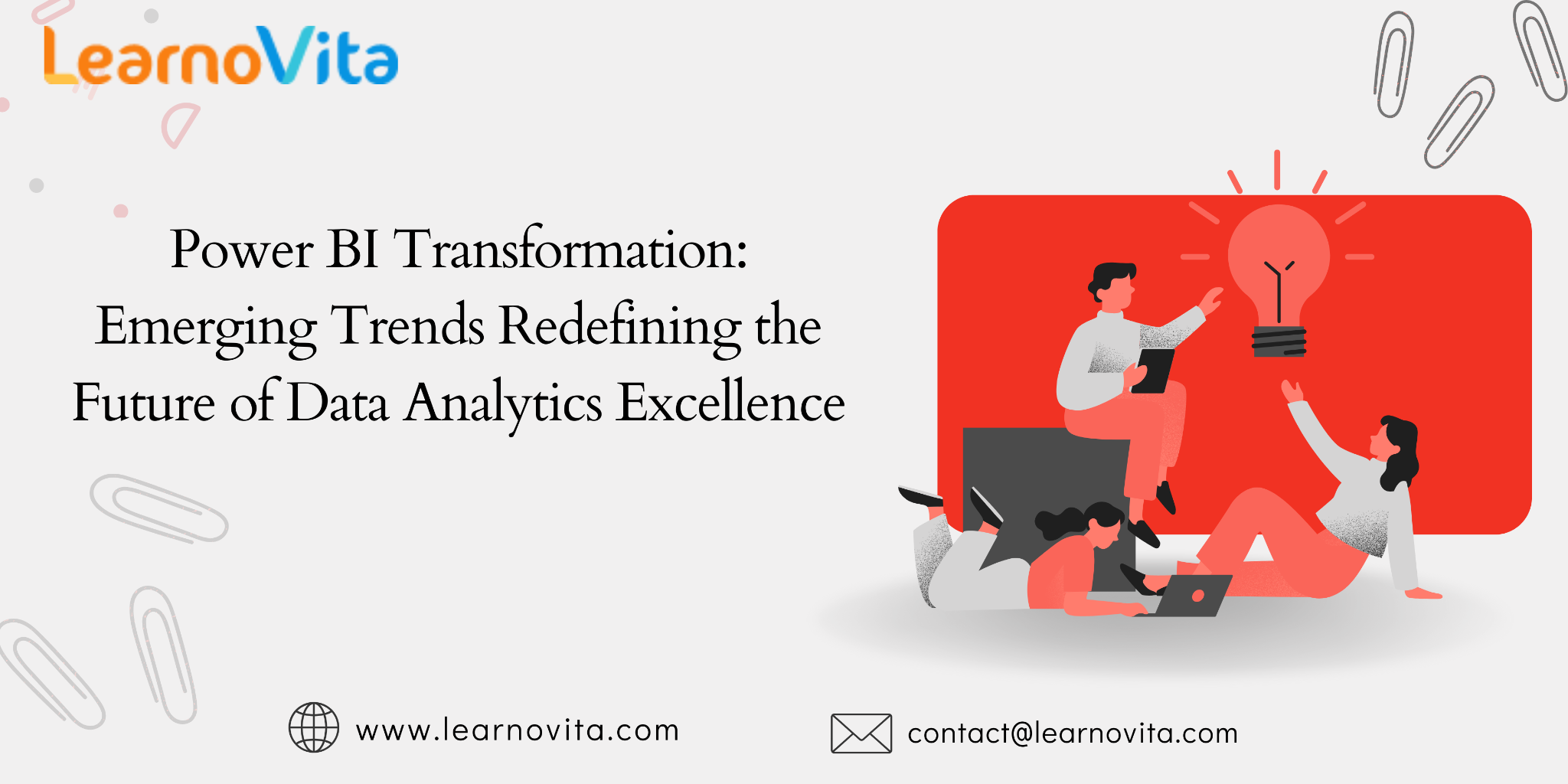 LearnoVita

Power BI Transformation: Emerging Trends Redefining the Future of Data Analytics Excellence

www.learnovita.com

contact@learnovita.com